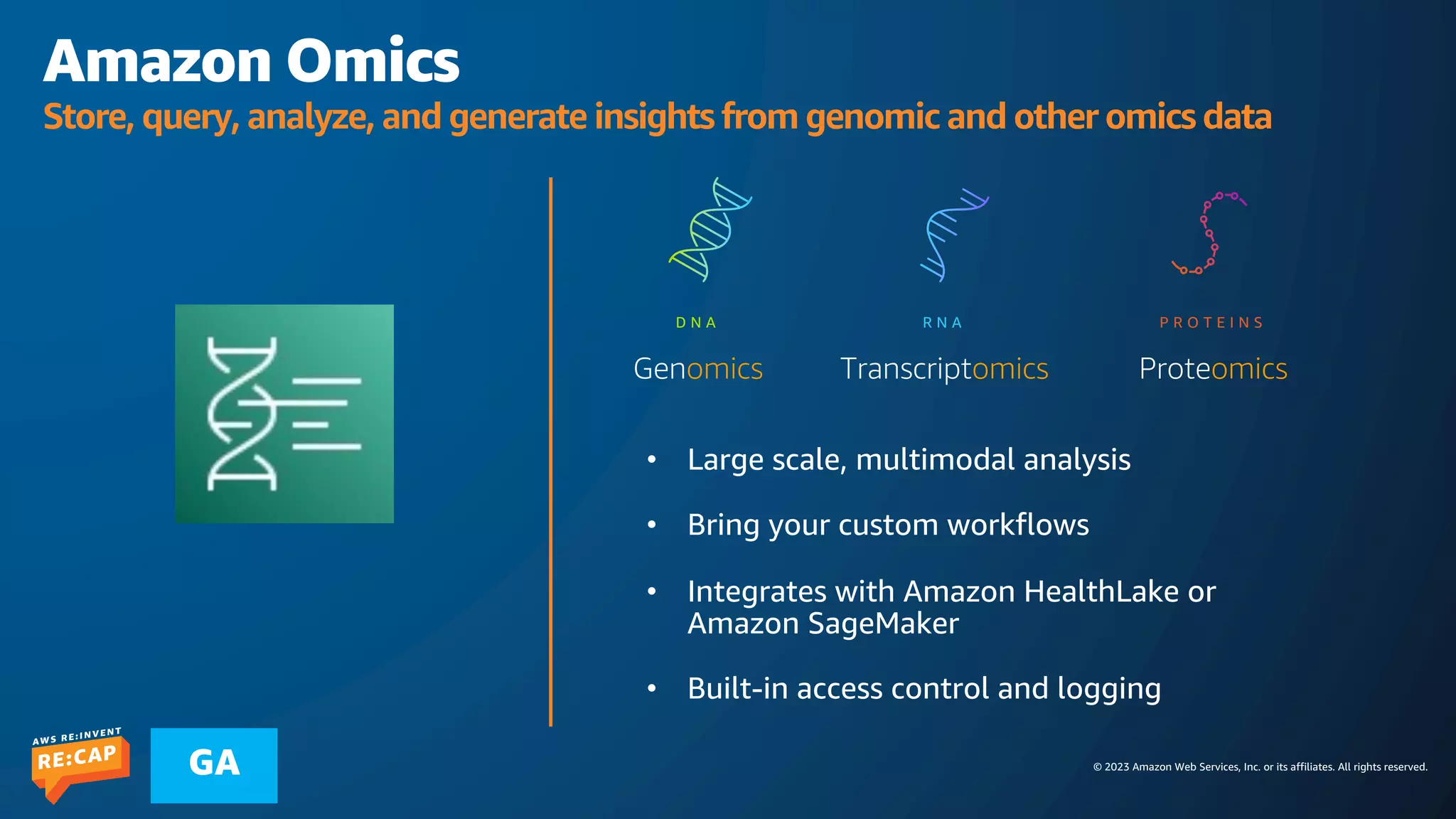 Amazon Omics

Store, query, analyze, and generate insights from genomic and other omics data

DNA
Genomics

RNA
Transcriptomics

PROTEINS
Proteomics

• Large scale, multimodal analysis
• Bring your custom workflows
• Integrates with Amazon HealthLake or Amazon SageMaker
• Built-in access control and logging

AWS RE:INVENT RE:CAP

GA

© 2023 Amazon Web Services, Inc. or its affiliates. All rights reserved.